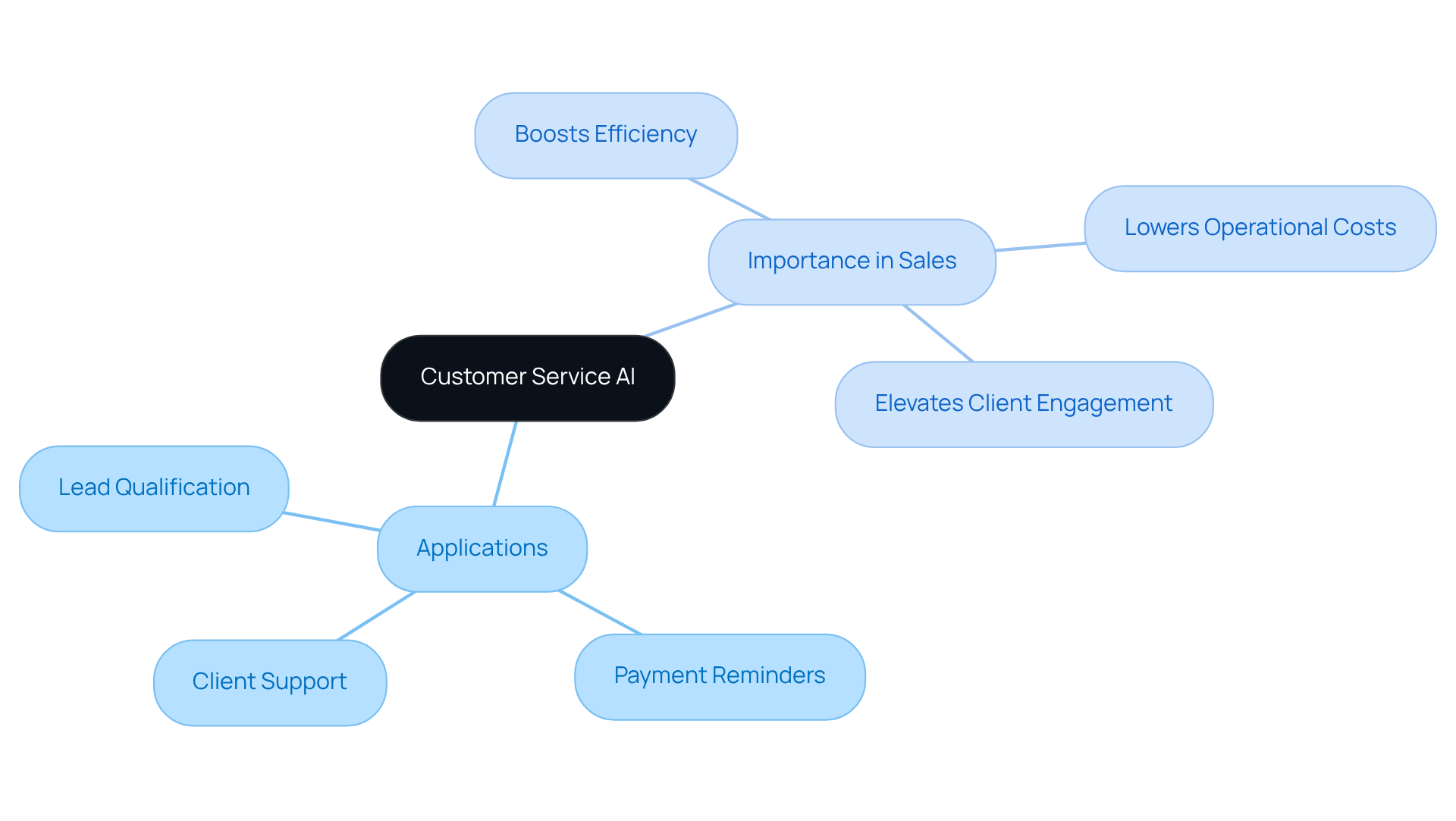 Customer Service AI

Importance in Sales

Boosts Efficiency

Lowers Operational Costs

Elevates Client Engagement

Applications

Lead Qualification

Client Support

Payment Reminders